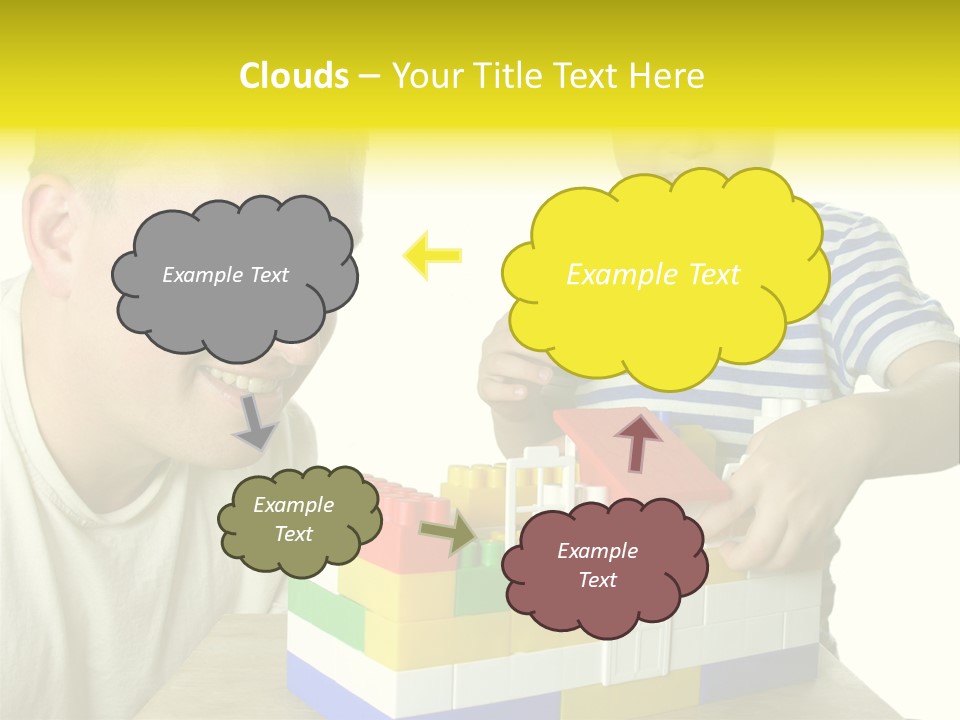 Clouds – Your Title Text Here

Example Text

Example Text

Example Text

Example Text